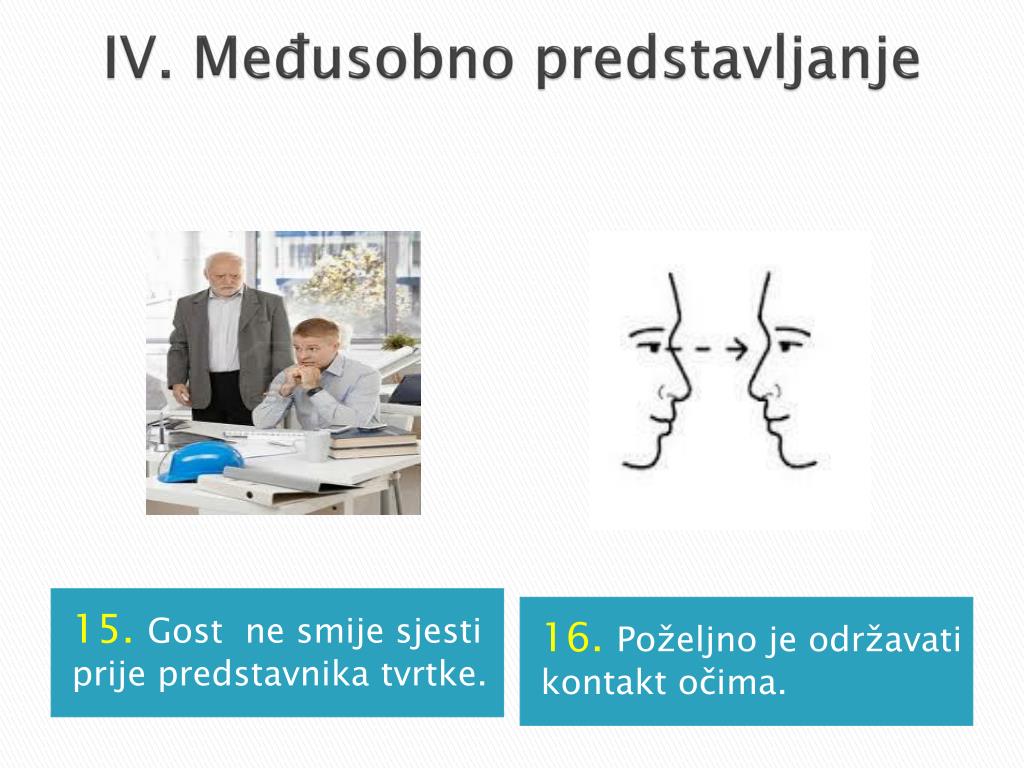 IV. Međusobno predstavljanje

15. Gost ne smije sjesti prije predstavnika tvrtke.

16. Poželjno je održavati kontakt očima.